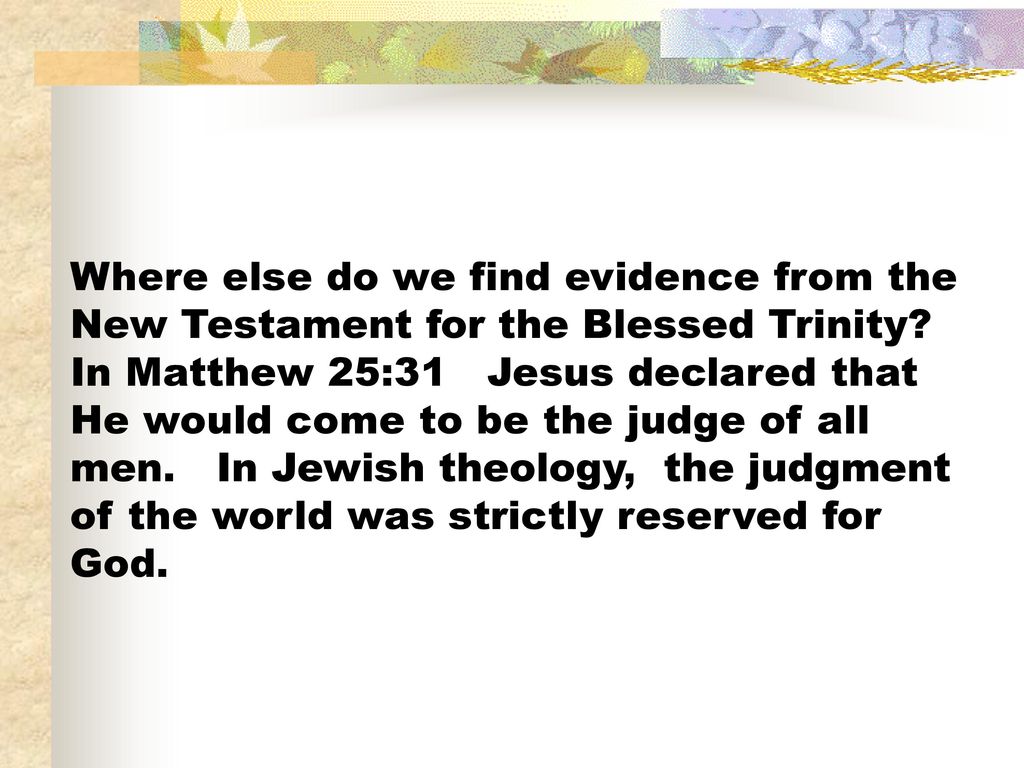 Where else do we find evidence from the New Testament for the Blessed Trinity? In Matthew 25:31 Jesus declared that He would come to be the judge of all men. In Jewish theology, the judgment of the world was strictly reserved for God.